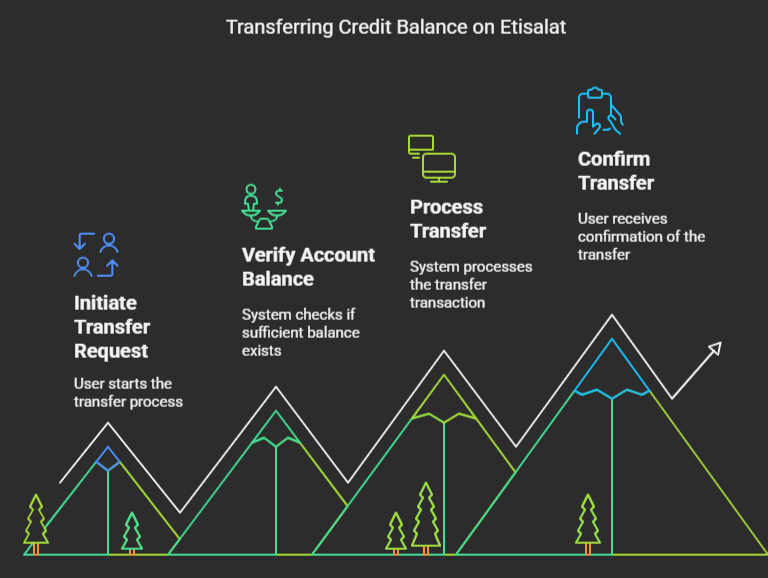 Transferring Credit Balance on Etisalat

Initiate Transfer Request

User starts the transfer process

Verify Account Balance

System checks if sufficient balance exists

Process Transfer

System processes the transfer transaction

Confirm Transfer

User receives confirmation of the transfer